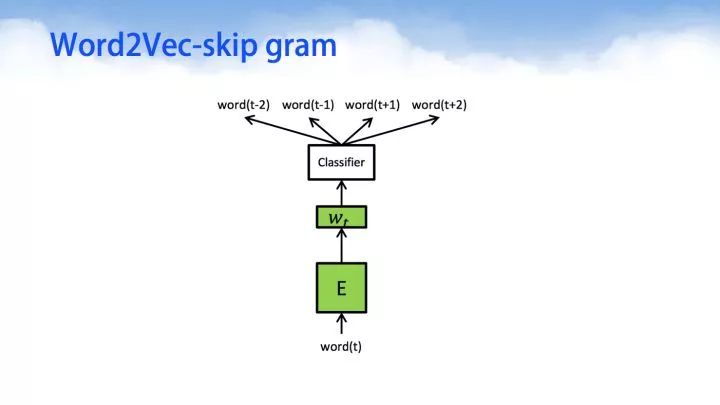 Word2Vec-skip gram

word(t-2) word(t-1) word(t+1) word(t+2)

Classifier

$w_t$

E

word(t)